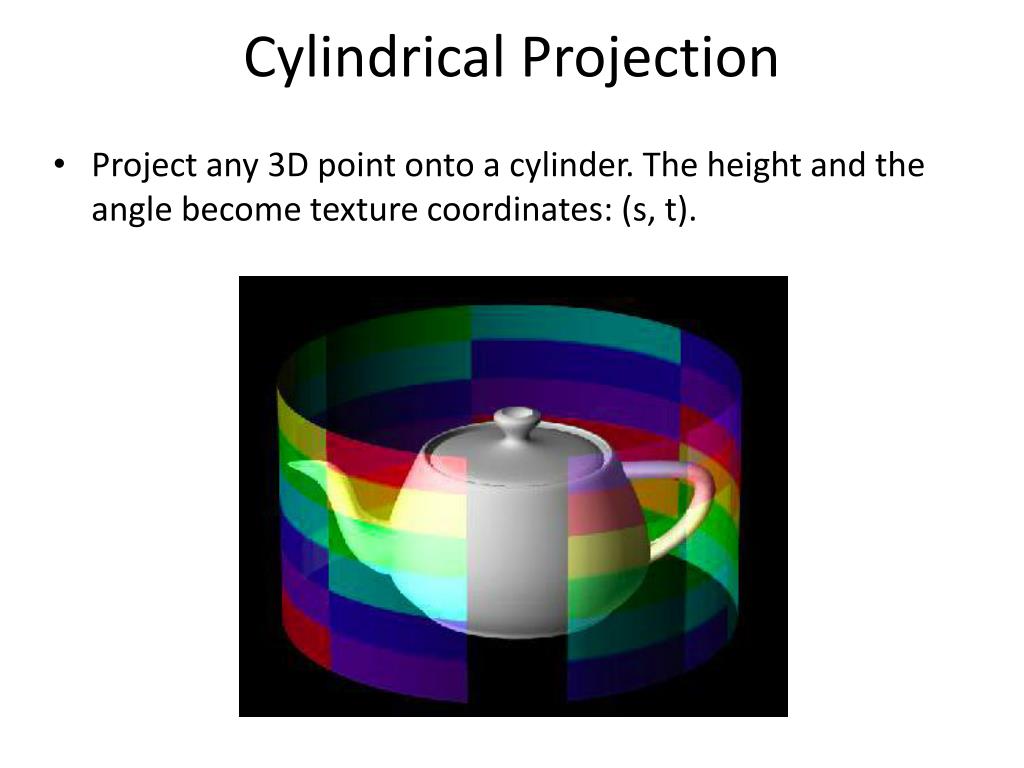 Cylindrical Projection

• Project any 3D point onto a cylinder. The height and the angle become texture coordinates: (s, t).